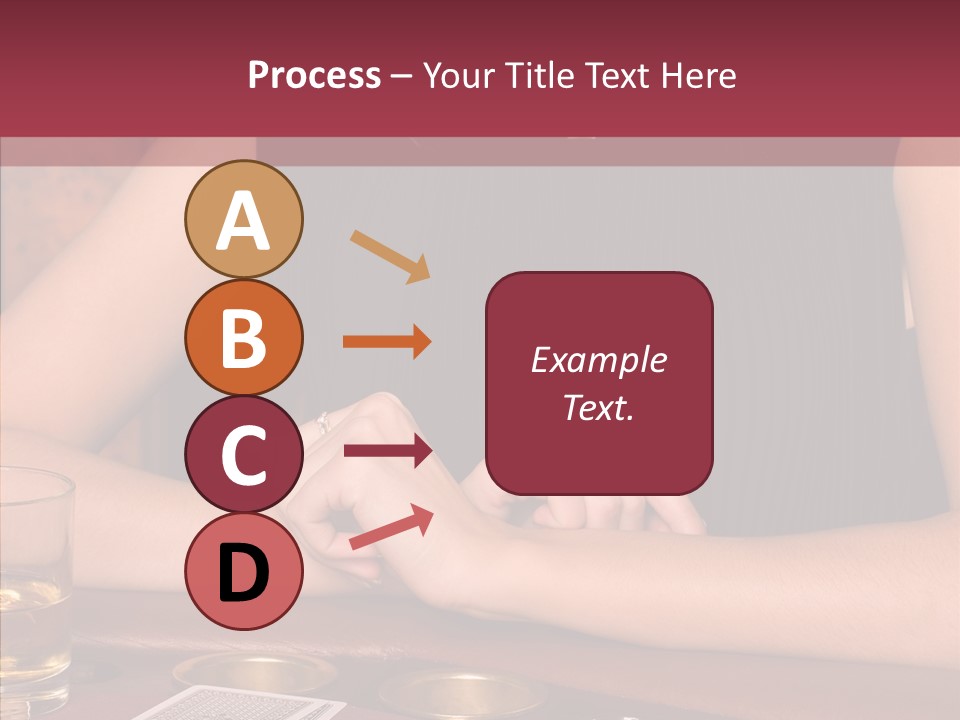 Process – Your Title Text Here

A

B

C

D

Example Text.